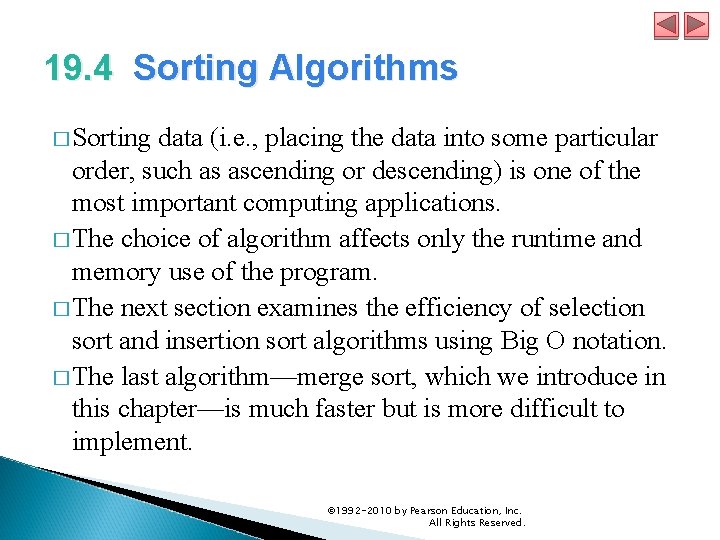 19.4 Sorting Algorithms

□ Sorting data (i.e., placing the data into some particular order, such as ascending or descending) is one of the most important computing applications.

□ The choice of algorithm affects only the runtime and memory use of the program.

□ The next section examines the efficiency of selection sort and insertion sort algorithms using Big O notation.

□ The last algorithm—merge sort, which we introduce in this chapter—is much faster but is more difficult to implement.

©1992-2010 by Pearson Education, Inc. All Rights Reserved.